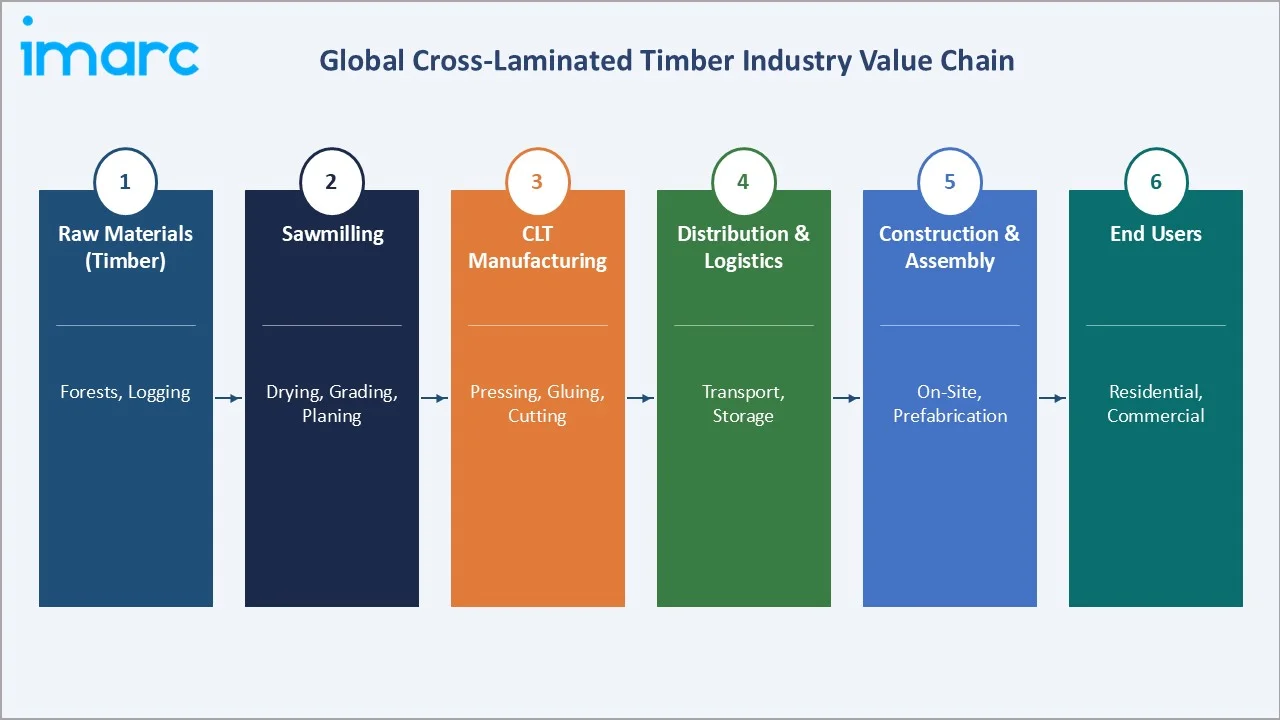 imarc

Global Cross-Laminated Timber Industry Value Chain

1
Raw Materials (Timber)

Forests, Logging

2
Sawmilling

Drying, Grading, Planing

3
CLT Manufacturing

Pressing, Gluing, Cutting

4
Distribution & Logistics

Transport, Storage

5
Construction & Assembly

On-Site, Prefabrication

6
End Users

Residential, Commercial